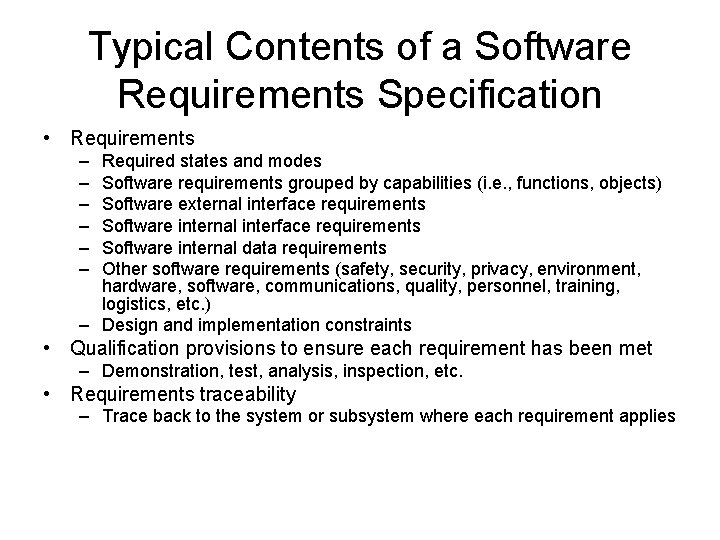 Typical Contents of a Software Requirements Specification

• Requirements
– Required states and modes
– Software requirements grouped by capabilities (i.e., functions, objects)
– Software external interface requirements
– Software internal interface requirements
– Software internal data requirements
– Other software requirements (safety, security, privacy, environment, hardware, software, communications, quality, personnel, training, logistics, etc.)
– Design and implementation constraints
• Qualification provisions to ensure each requirement has been met
– Demonstration, test, analysis, inspection, etc.
• Requirements traceability
– Trace back to the system or subsystem where each requirement applies